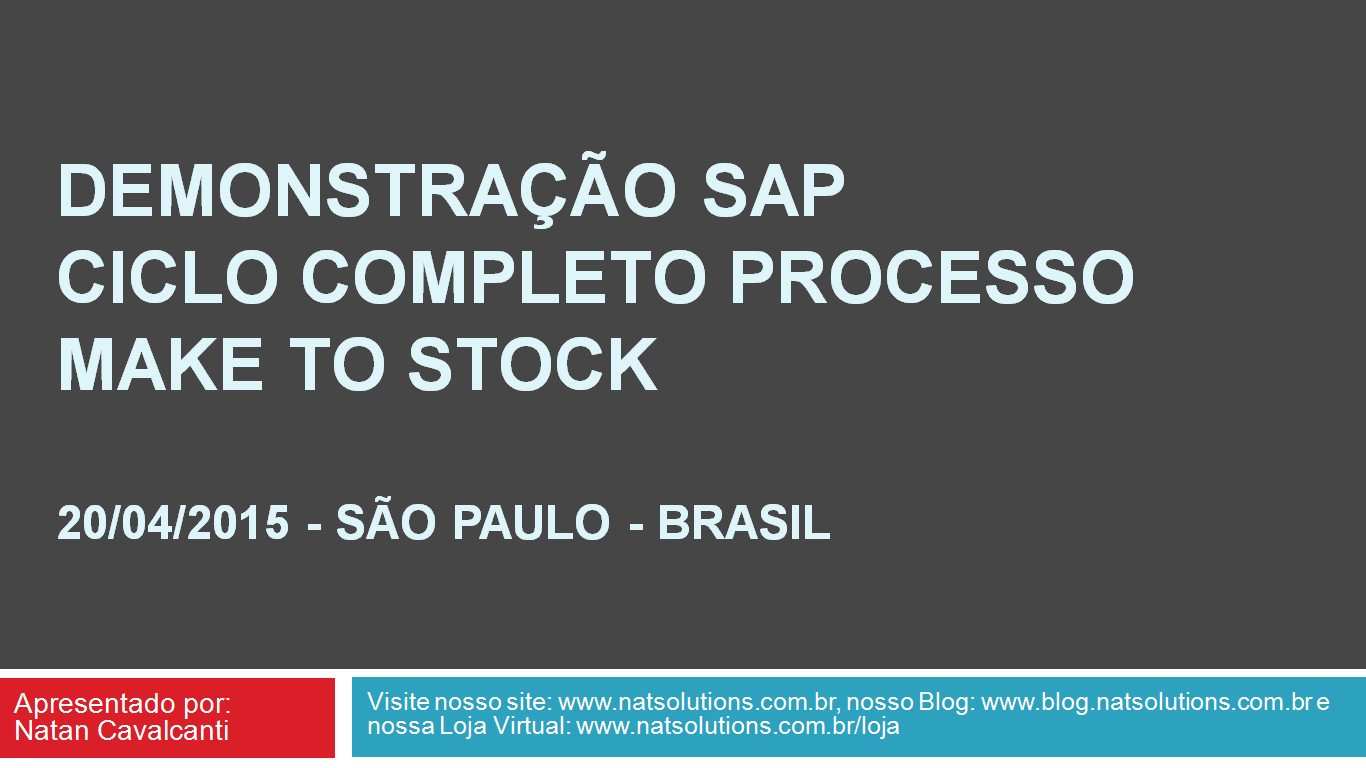 DEMONSTRAÇÃO SAP
CICLO COMPLETO PROCESSO
MAKE TO STOCK

20/04/2015 - SÃO PAULO - BRASIL

Apresentado por:
Natan Cavalcanti

Visite nosso site: www.natsolutions.com.br, nosso Blog: www.blog.natsolutions.com.br e nossa Loja Virtual: www.natsolutions.com.br/loja